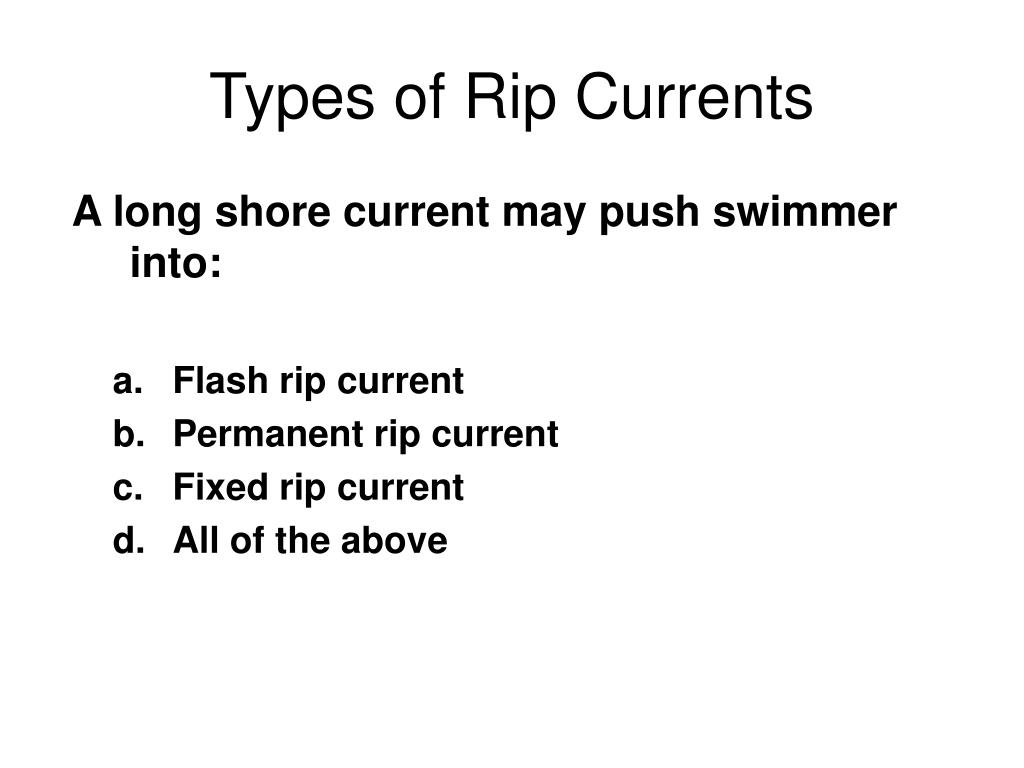 Types of Rip Currents

A long shore current may push swimmer into:

a. Flash rip current
b. Permanent rip current
c. Fixed rip current
d. All of the above